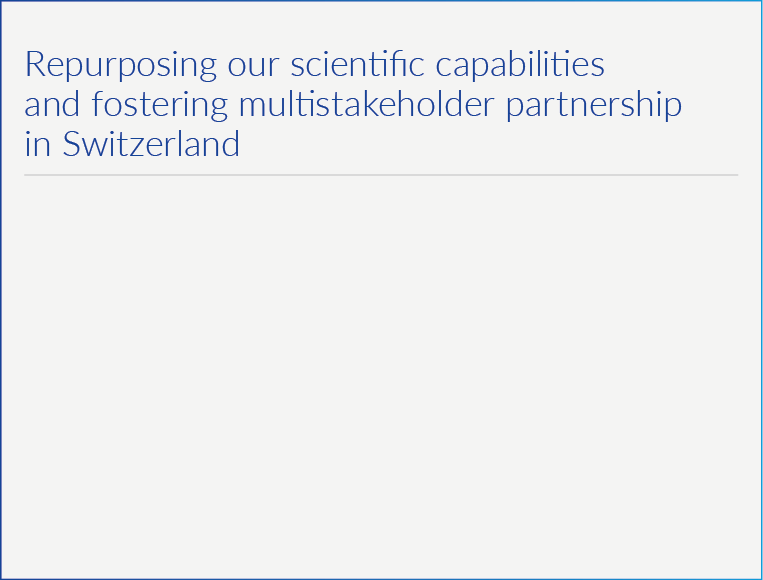 Repurposing our scientific capabilities and fostering multistakeholder partnership in Switzerland